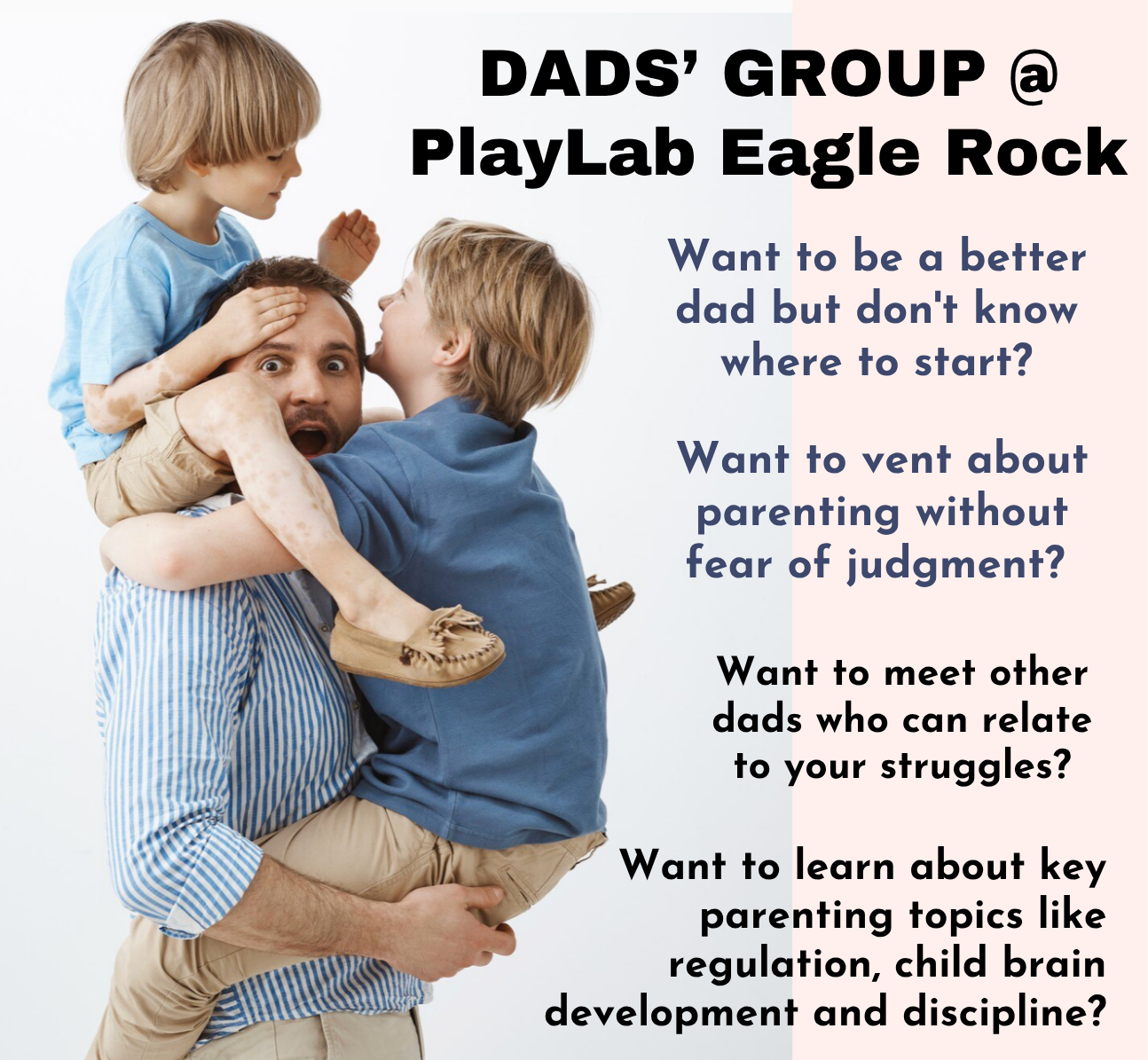 DADS' GROUP @
PlayLab Eagle Rock

Want to be a better dad but don't know where to start?

Want to vent about parenting without fear of judgment?

Want to meet other dads who can relate to your struggles?

Want to learn about key parenting topics like regulation, child brain development and discipline?